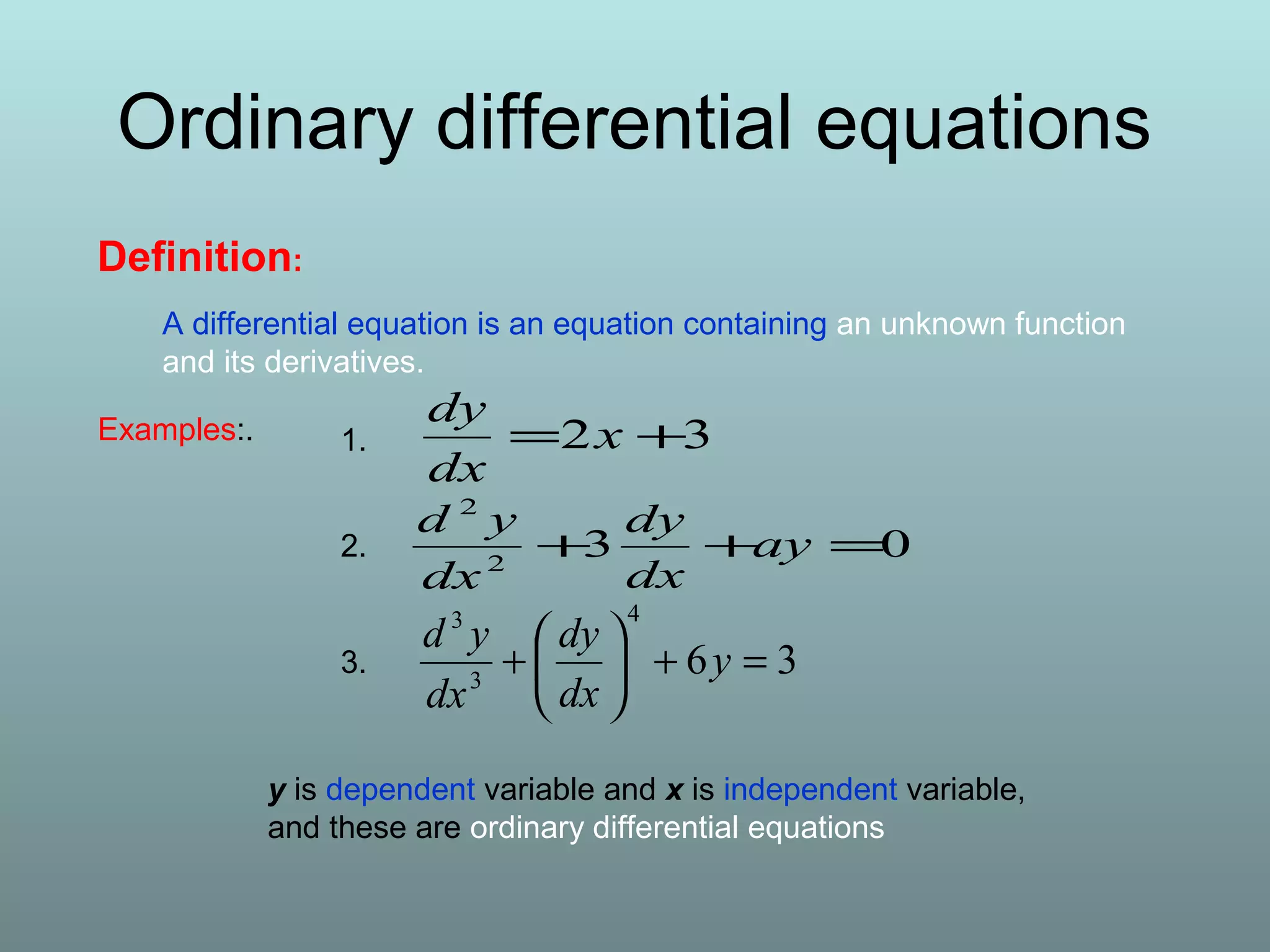 Ordinary differential equations

Definition:

A differential equation is an equation containing an unknown function and its derivatives.

Examples:.

1. $\frac{dy}{dx} = 2x + 3$

2. $\frac{d^2y}{dx^2} + 3\frac{dy}{dx} + ay = 0$

3. $\frac{d^3y}{dx^3} + \left(\frac{dy}{dx}\right)^4 + 6y = 3$

y is dependent variable and x is independent variable, and these are ordinary differential equations